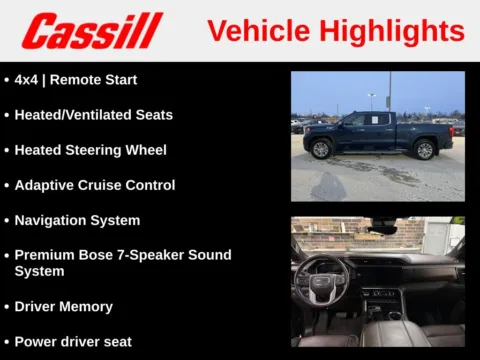 Cassill

Vehicle Highlights

• 4x4 | Remote Start

• Heated/Ventilated Seats

• Heated Steering Wheel

• Adaptive Cruise Control

• Navigation System

• Premium Bose 7-Speaker Sound System

• Driver Memory

• Power driver seat